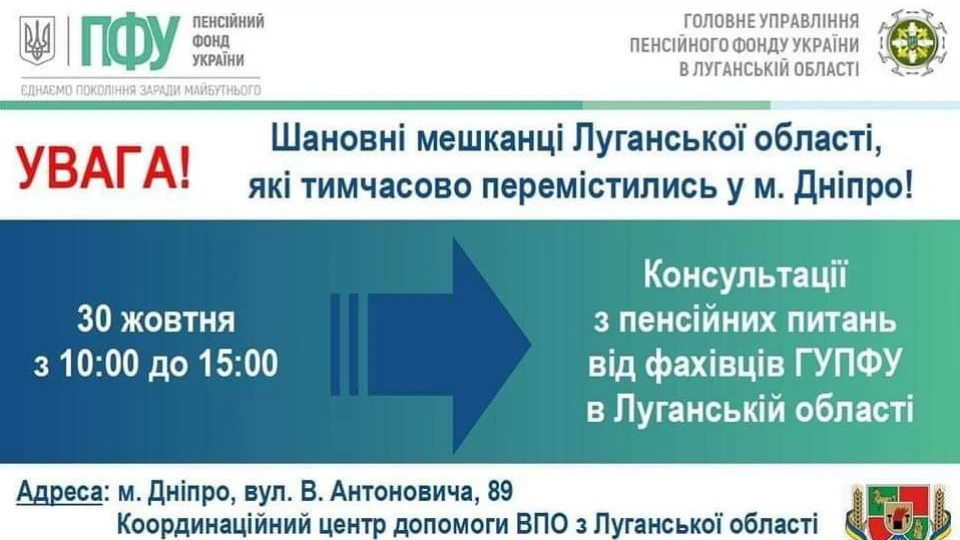 ПФУ ПЕНСІЙНИЙ ФОНД УКРАЇНИ
ЄДНАЄМО ПОКОЛІННЯ ЗАРАДИ МАЙБУТНЬОГО

ГОЛОВНЕ УПРАВЛІННЯ ПЕНСІЙНОГО ФОНДУ УКРАЇНИ В ЛУГАНСЬКІЙ ОБЛАСТІ

УВАГА!

Шановні мешканці Луганської області, які тимчасово перемістились у м. Дніпро!

30 жовтня
з 10:00 до 15:00

Консультації
з пенсійних питань
від фахівців ГУПФУ
в Луганській області

Адреса: м. Дніпро, вул. В. Антоновича, 89
Координаційний центр допомоги ВПО з Луганської області